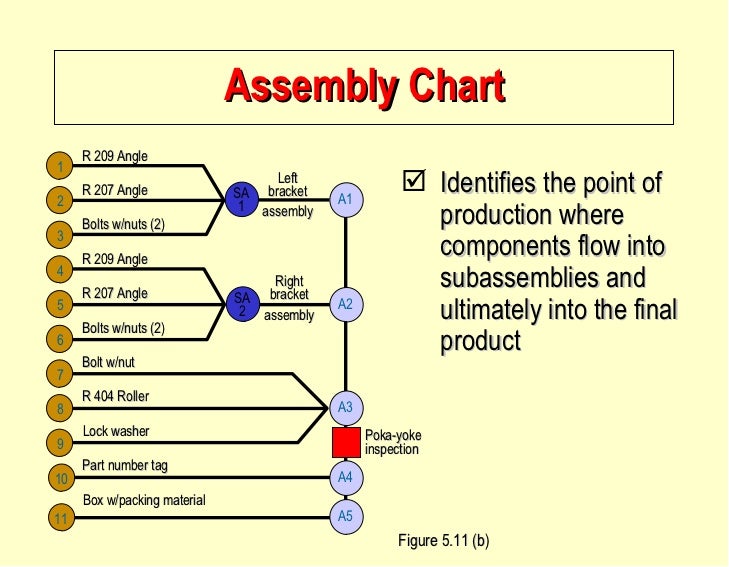 Assembly Chart

1 R 209 Angle
2 R 207 Angle
3 Bolts w/nuts (2)
SA 1
Left bracket assembly
A1
4 R 209 Angle
5 R 207 Angle
6 Bolts w/nuts (2)
SA 2
Right bracket assembly
A2
7 Bolt w/nut
8 R 404 Roller
9 Lock washer
A3
Poka-yoke inspection
10 Part number tag
A4
11 Box w/packing material
A5

☑ Identifies the point of production where components flow into subassemblies and ultimately into the final product

Figure 5.11 (b)